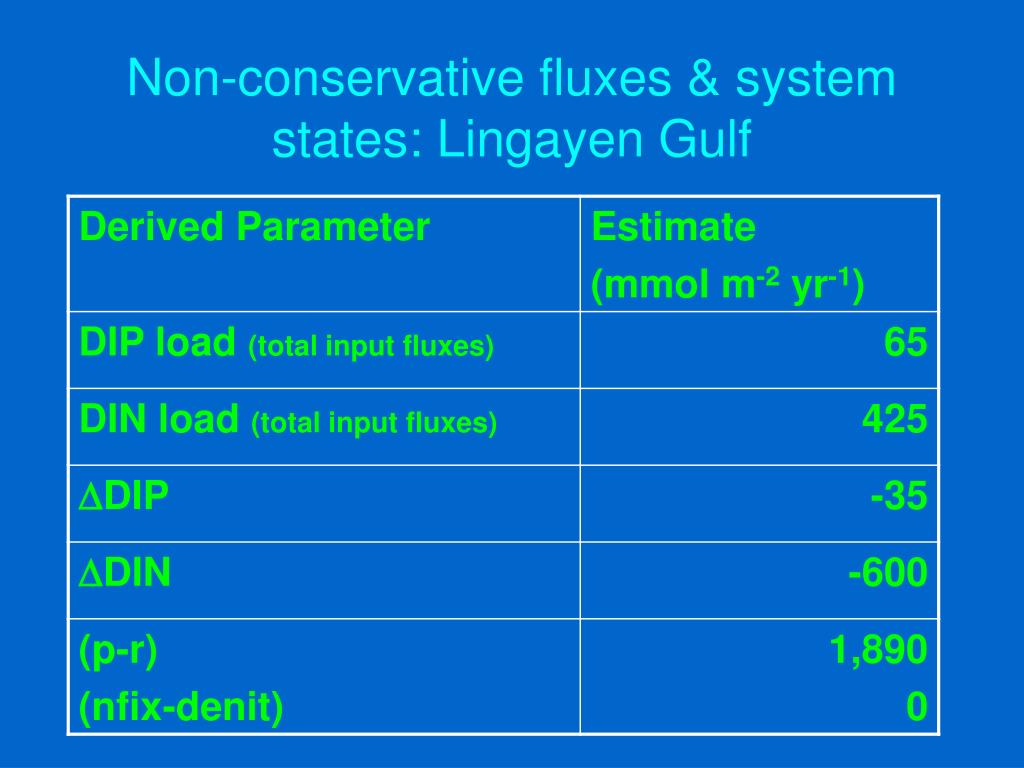 Non-conservative fluxes & system states: Lingayen Gulf

| Derived Parameter | Estimate (mmol m$^{-2}$ yr$^{-1}$) |
|---|---|
| DIP load (total input fluxes) | 65 |
| DIN load (total input fluxes) | 425 |
| $\Delta$DIP | -35 |
| $\Delta$DIN | -600 |
| (p-r) (nfix-denit) | 1,890 0 |